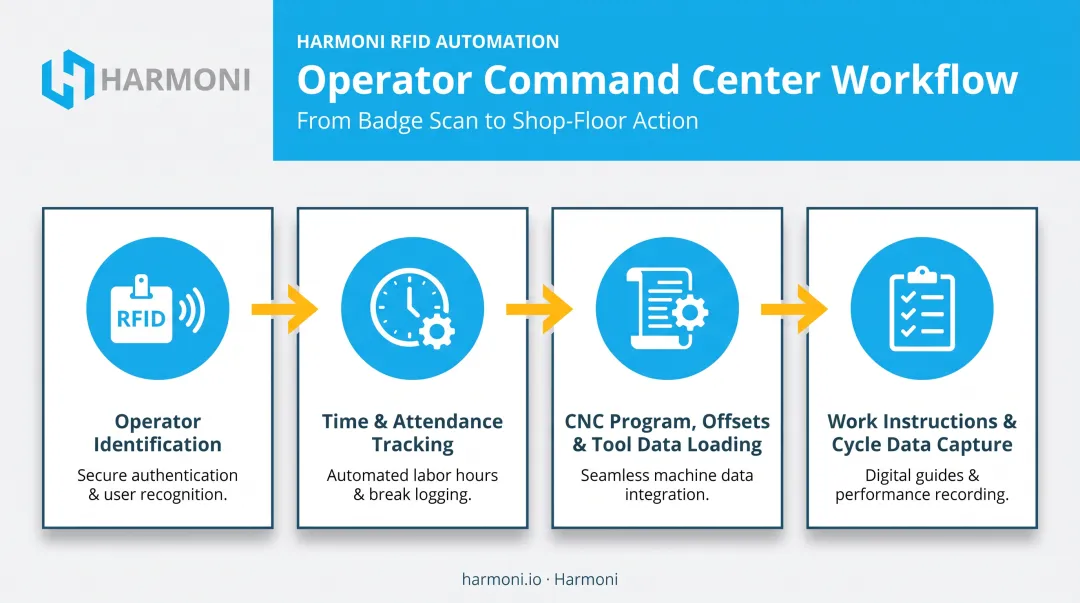 HARMONI

HARMONI RFID AUTOMATION

Operator Command Center Workflow

From Badge Scan to Shop-Floor Action

RFID

Operator Identification

Secure authentication & user recognition.

Time & Attendance Tracking

Automated labor hours & break logging.

CNC Program, Offsets & Tool Data Loading

Seamless machine data integration.

Work Instructions & Cycle Data Capture

Digital guides & performance recording.

harmoni.io · Harmoni